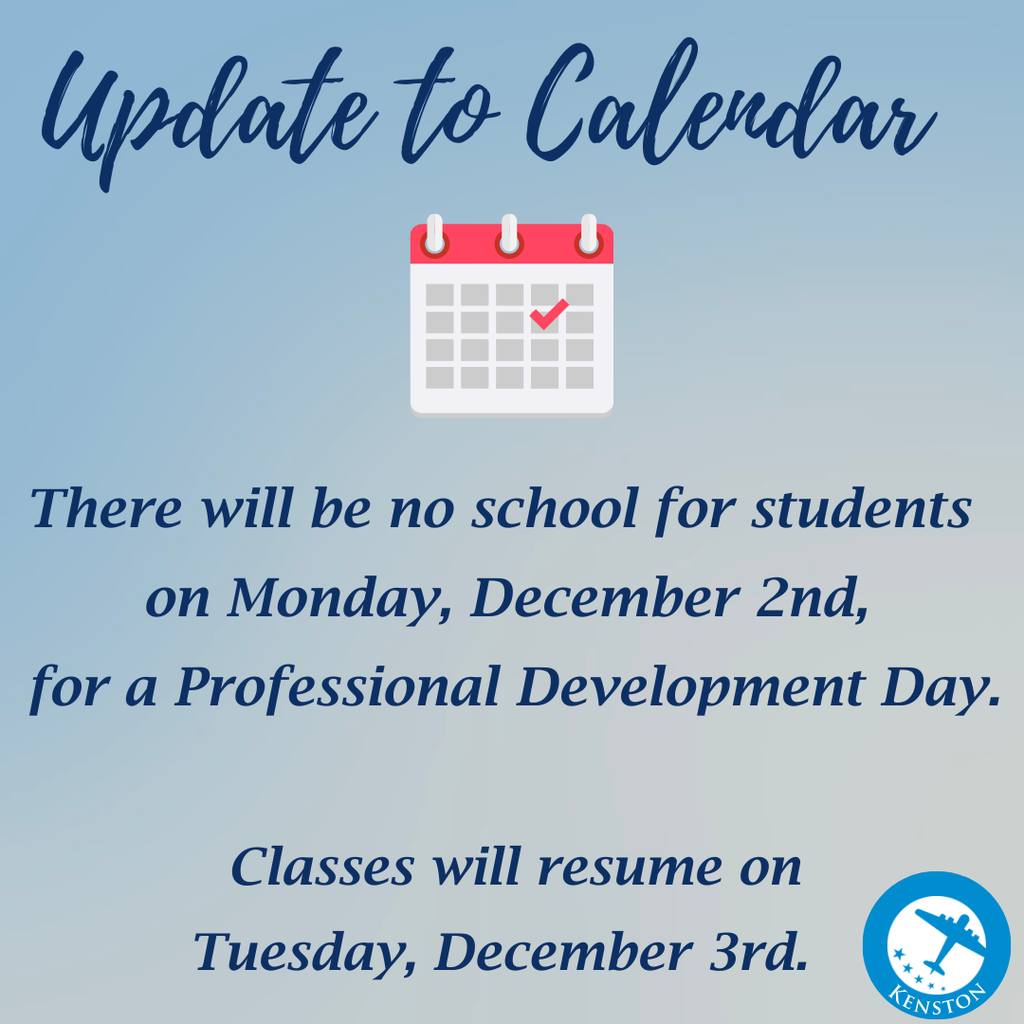 Update to Calendar

There will be no school for students on Monday, December 2nd, for a Professional Development Day.

Classes will resume on Tuesday, December 3rd.

KENSTON